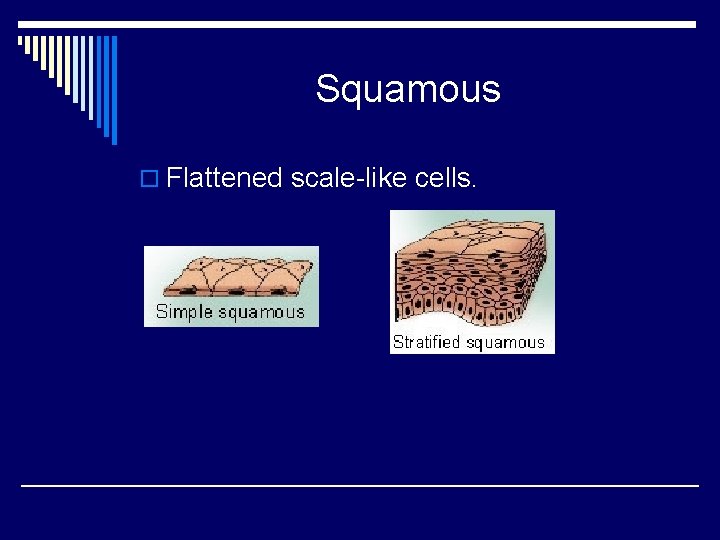 Squamous

Flattened scale-like cells.

Simple squamous

Stratified squamous